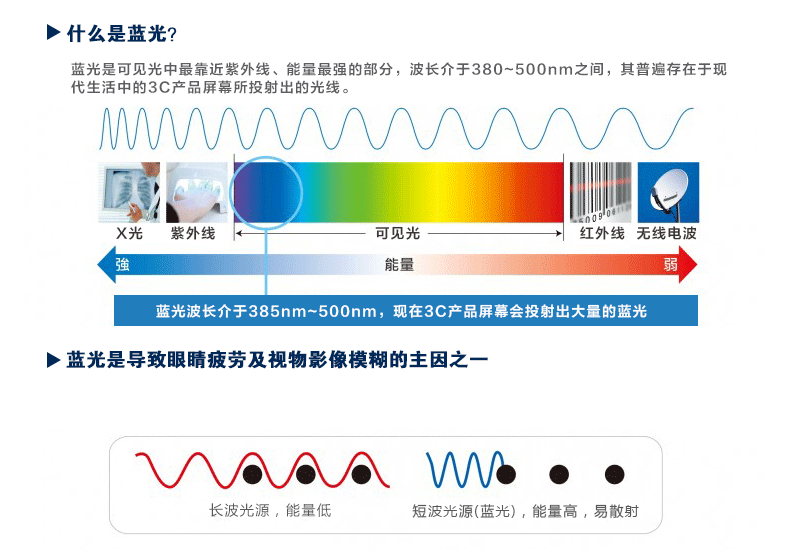 ▶ 什么是蓝光?

蓝光是可见光中最靠近紫外线、能量最强的部分，波长介于380~500nm之间，其普遍存在于现代生活中的3C产品屏幕所投射出的光线。

X光 紫外线 可见光 红外线 无线电波

強 能量 弱

蓝光波长介于385nm~500nm，现在3C产品屏幕会投射出大量的蓝光

▶ 蓝光是导致眼睛疲劳及视物影像模糊的主因之一

长波光源，能量低

短波光源(蓝光)，能量高，易散射